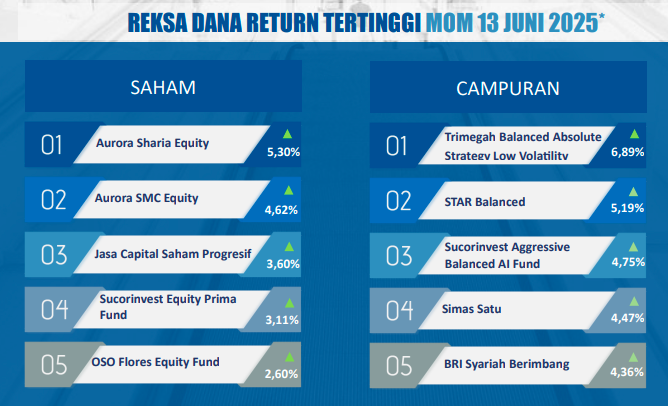 REKSA DANA RETURN TERTINGGI MOM 13 JUNI 2025*

SAHAM

01 Aurora Sharia Equity 5,30%

02 Aurora SMC Equity 4,62%

03 Jasa Capital Saham Progresif 3,60%

04 Sucorinvest Equity Prima Fund 3,11%

05 OSO Flores Equity Fund 2,60%

CAMPURAN

01 Trimegah Balanced Absolute Strategy Low Volatility 6,89%

02 STAR Balanced 5,19%

03 Sucorinvest Aggressive Balanced AI Fund 4,75%

04 Simas Satu 4,47%

05 BRI Syariah Berimbang 4,36%